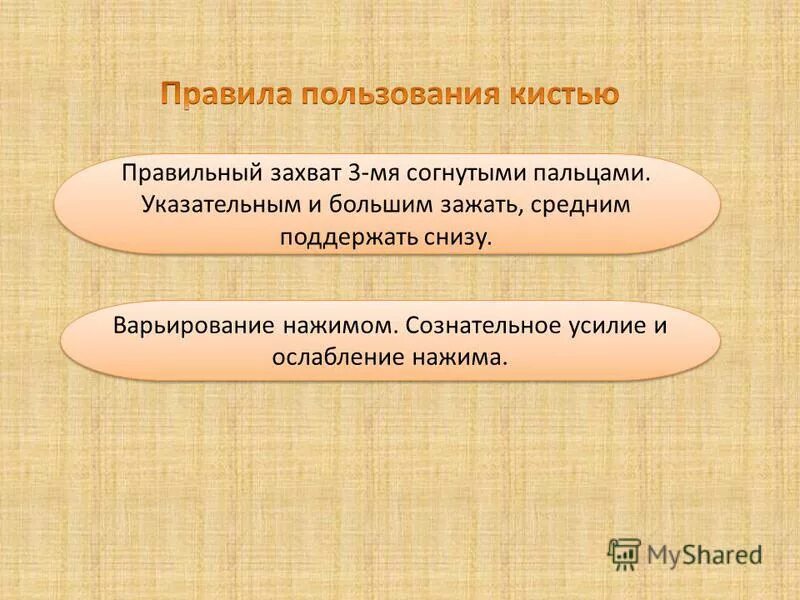 Правила пользования кистью

Правильный захват 3-мя согнутыми пальцами. Указательным и большим зажать, средним поддержать снизу.

Варьирование нажимом. Сознательное усилие и ослабление нажима.

MyShared